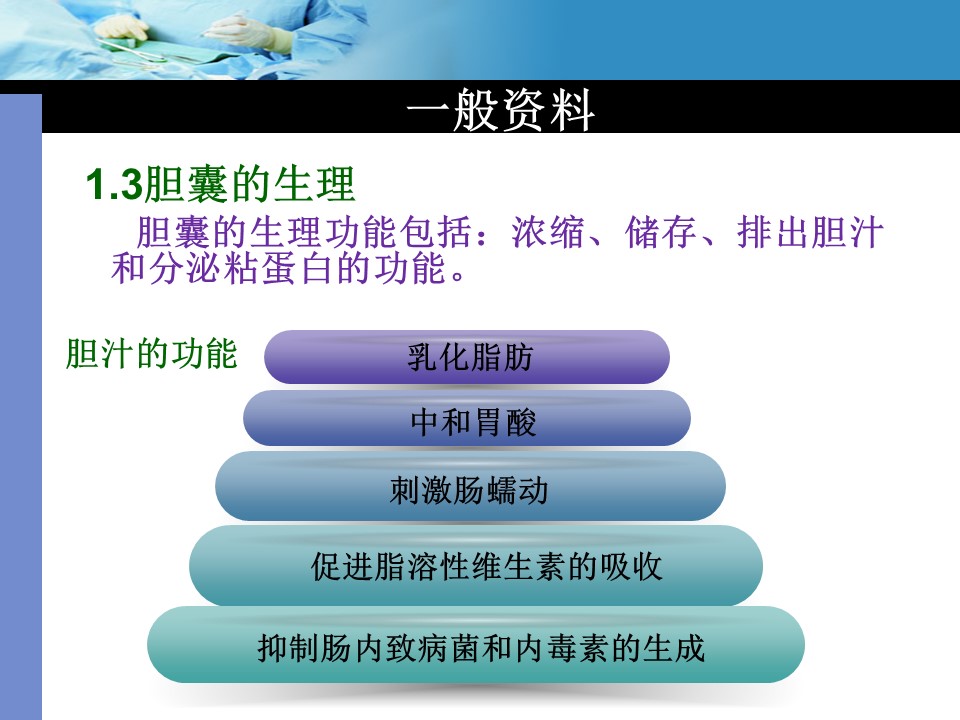 一般资料

1.3胆囊的生理

胆囊的生理功能包括：浓缩、储存、排出胆汁和分泌粘蛋白的功能。

胆汁的功能

乳化脂肪

中和胃酸

刺激肠蠕动

促进脂溶性维生素的吸收

抑制肠内致病菌和内毒素的生成